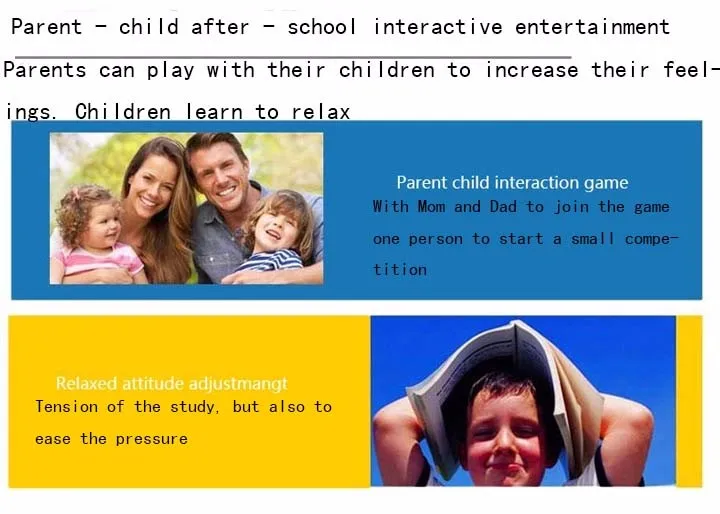 Parent - child after - school interactive entertainment

Parents can play with their children to increase their feelings. Children learn to relax

Parent child interaction game

With Mom and Dad to join the game one person to start a small competition

Relaxed attitude adjustmangt

Tension of the study, but also to ease the pressure